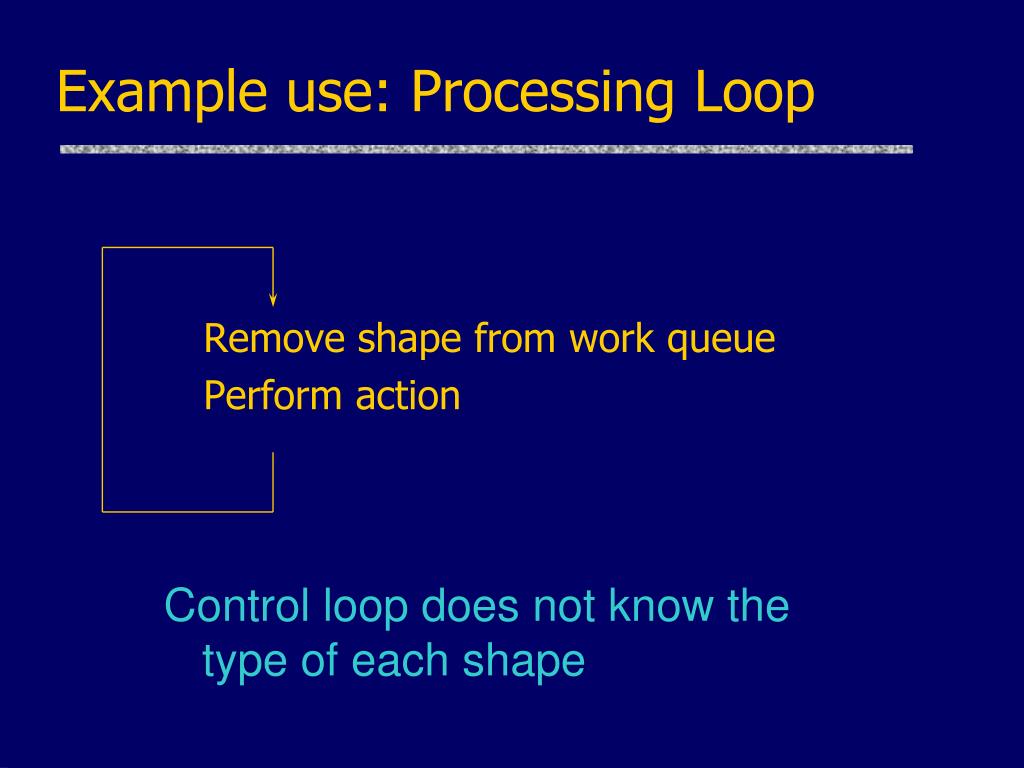 Example use: Processing Loop

Remove shape from work queue
Perform action

Control loop does not know the type of each shape